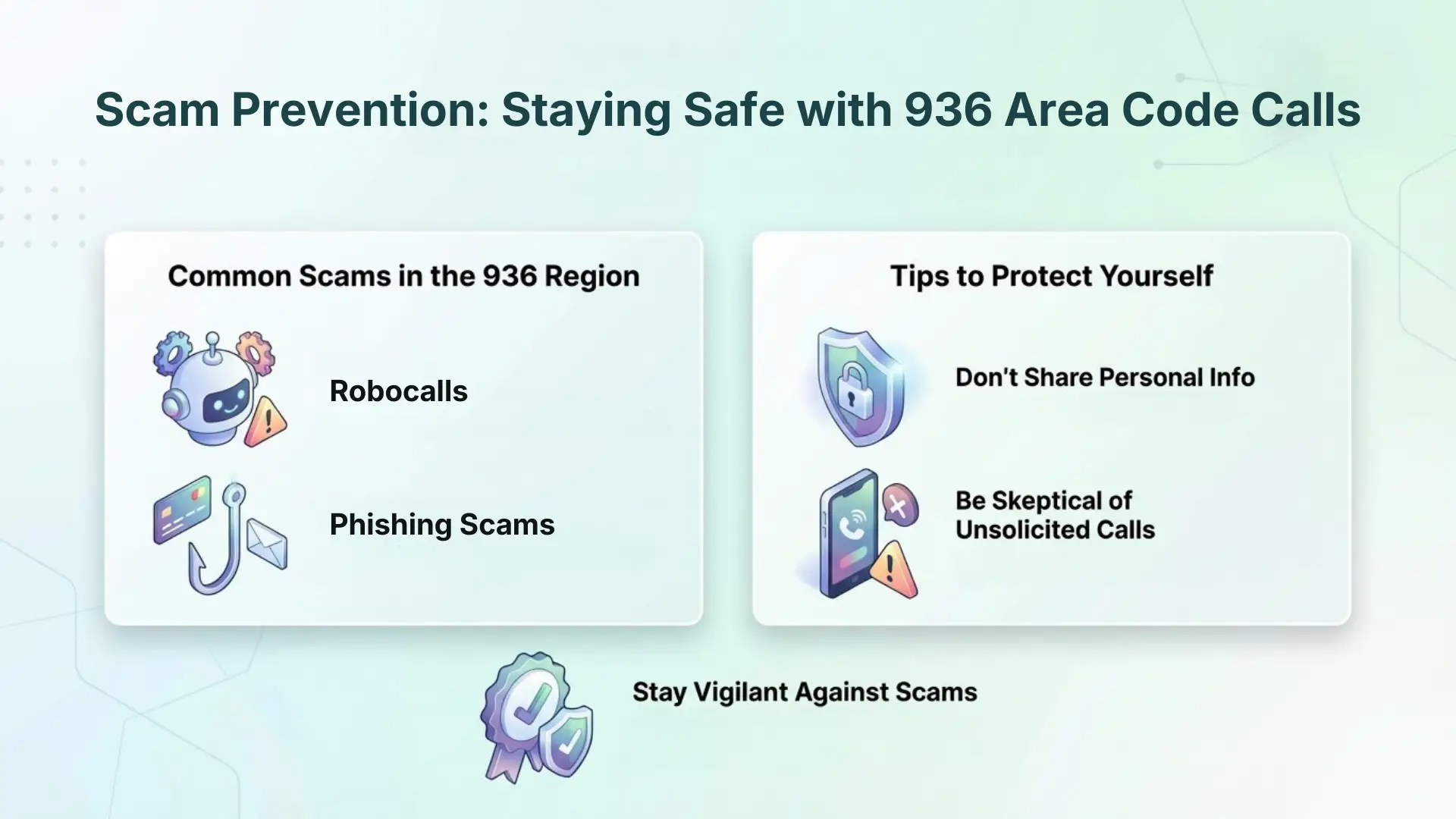 Scam Prevention: Staying Safe with 936 Area Code Calls

Common Scams in the 936 Region

Robocalls

Phishing Scams

Tips to Protect Yourself

Don't Share Personal Info

Be Skeptical of Unsolicited Calls

Stay Vigilant Against Scams